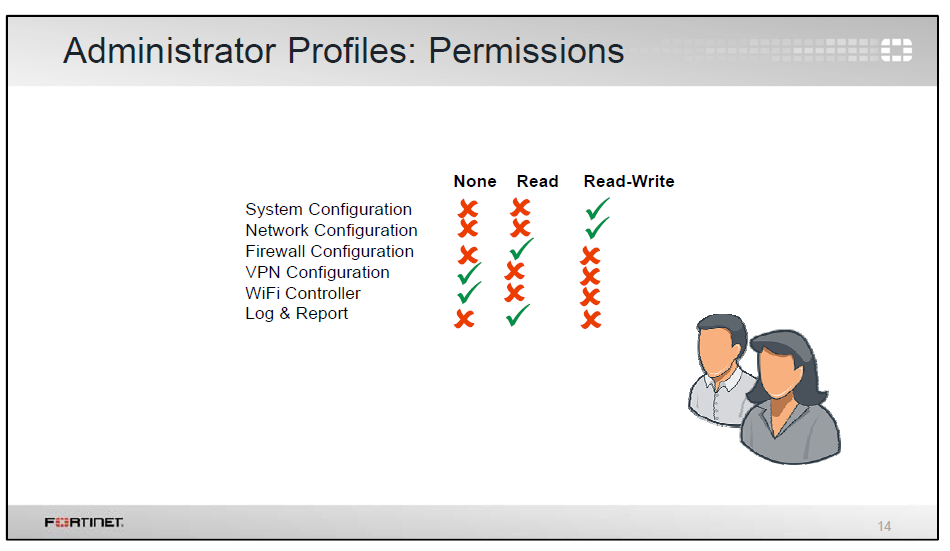 Administrator Profiles: Permissions

| | None | Read | Read-Write |
|---|---|---|---|
| System Configuration | ✗ | ✗ | ✓ |
| Network Configuration | ✗ | ✗ | ✓ |
| Firewall Configuration | ✗ | ✓ | ✗ |
| VPN Configuration | ✓ | ✗ | ✗ |
| WiFi Controller | ✓ | ✗ | ✗ |
| Log & Report | ✗ | ✓ | ✗ |

FORTINET

14